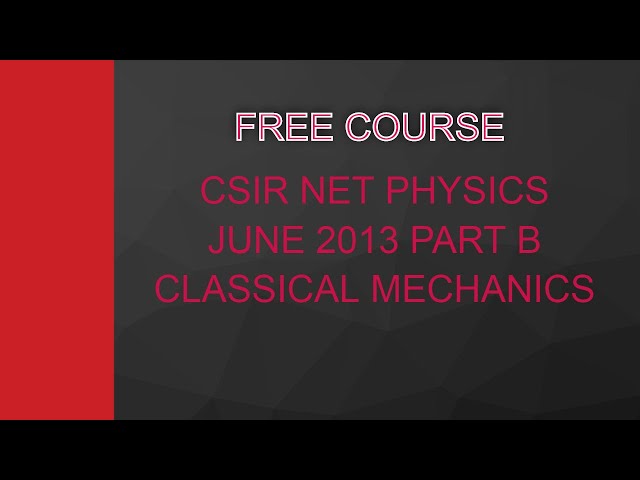 FREE COURSE

CSIR NET PHYSICS
JUNE 2013 PART B
CLASSICAL MECHANICS